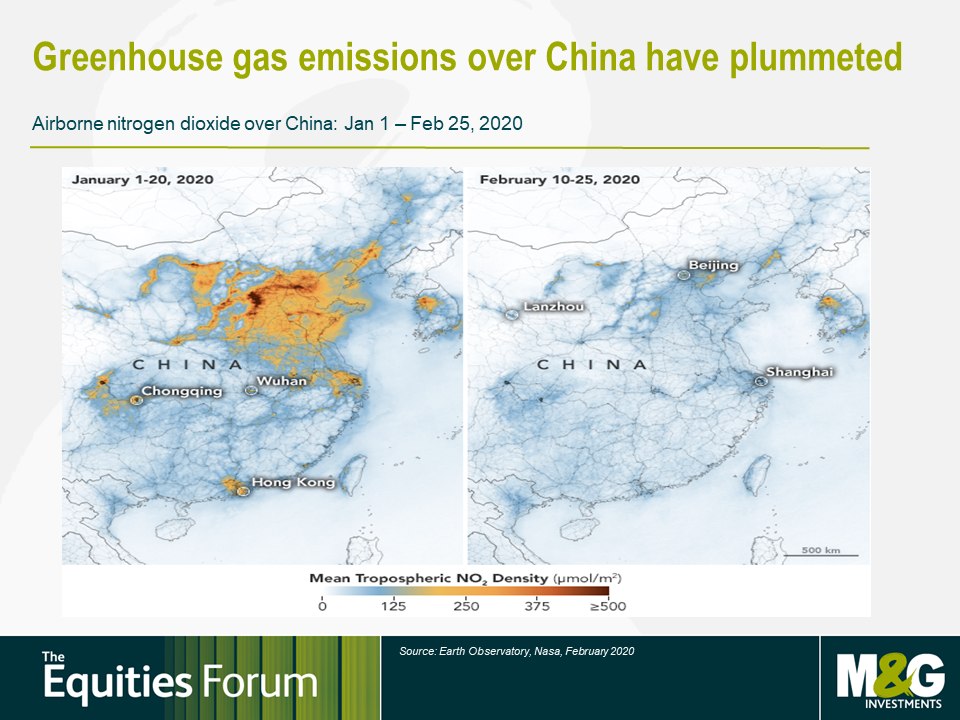 Greenhouse gas emissions over China have plummeted

Airborne nitrogen dioxide over China: Jan 1 – Feb 25, 2020

January 1-20, 2020

CHINA

Chongqing

Wuhan

Hong Kong

February 10-25, 2020

Beijing

Lanzhou

CHINA

Shanghai

500 km

Mean Tropospheric $NO_2$ Density ($\mu mol/m^2$)

0 125 250 375 ≥500

The Equities Forum

Source: Earth Observatory, Nasa, February 2020

M&G INVESTMENTS